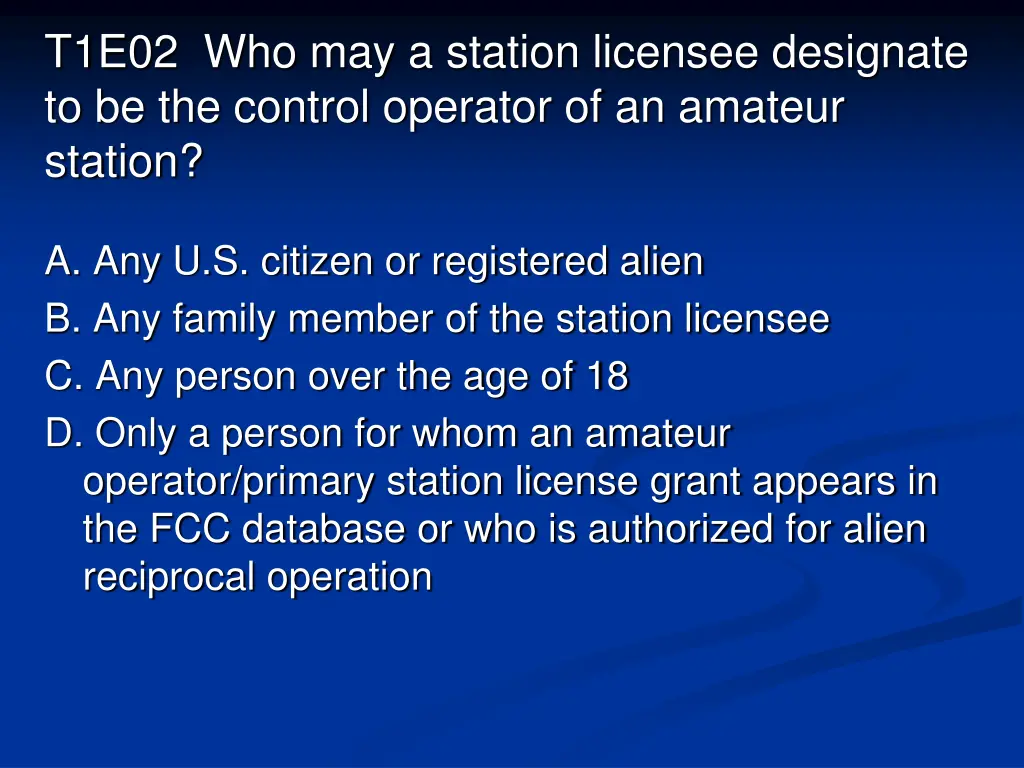 T1E02 Who may a station licensee designate to be the control operator of an amateur station?

A. Any U.S. citizen or registered alien
B. Any family member of the station licensee
C. Any person over the age of 18
D. Only a person for whom an amateur operator/primary station license grant appears in the FCC database or who is authorized for alien reciprocal operation